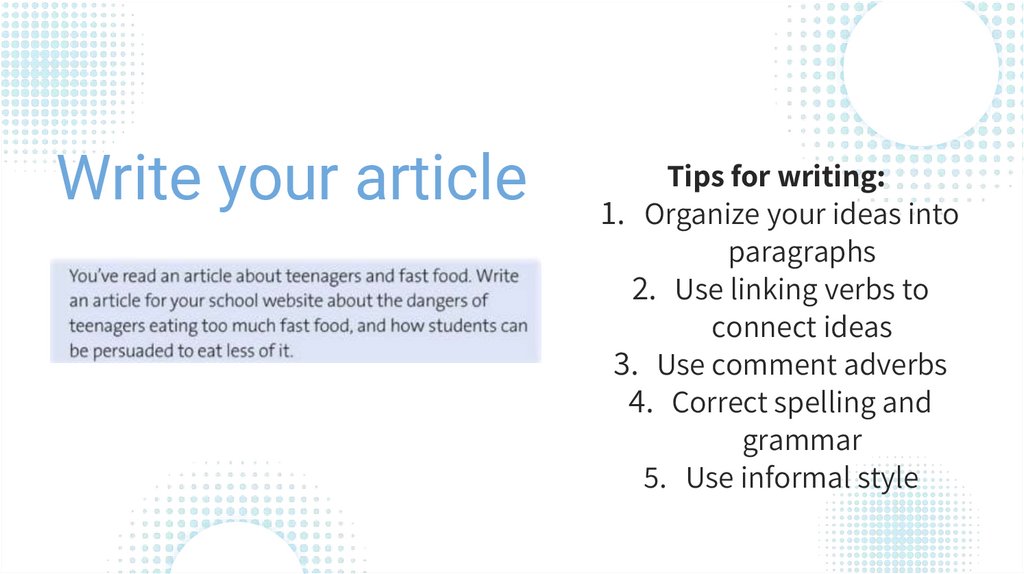 Write your article

You've read an article about teenagers and fast food. Write an article for your school website about the dangers of teenagers eating too much fast food, and how students can be persuaded to eat less of it.

Tips for writing:
1. Organize your ideas into paragraphs
2. Use linking verbs to connect ideas
3. Use comment adverbs
4. Correct spelling and grammar
5. Use informal style